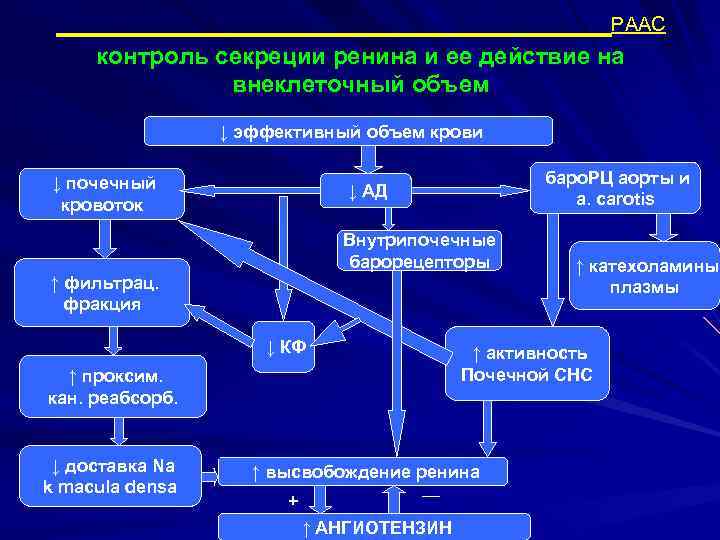 РААС

контроль секреции ренина и ее действие на внеклеточный объем

↓ эффективный объем крови

↓ почечный кровоток

↓ АД

бароРЦ аорты и a. carotis

Внутрипочечные барорецепторы

↑ катехоламины плазмы

↑ фильтрац. фракция

↓ КФ

↑ активность Почечной СНС

↑ проксим. кан. реабсорб.

↓ доставка Na k macula densa

↑ высвобождение ренина

+

—

↑ АНГИОТЕНЗИН